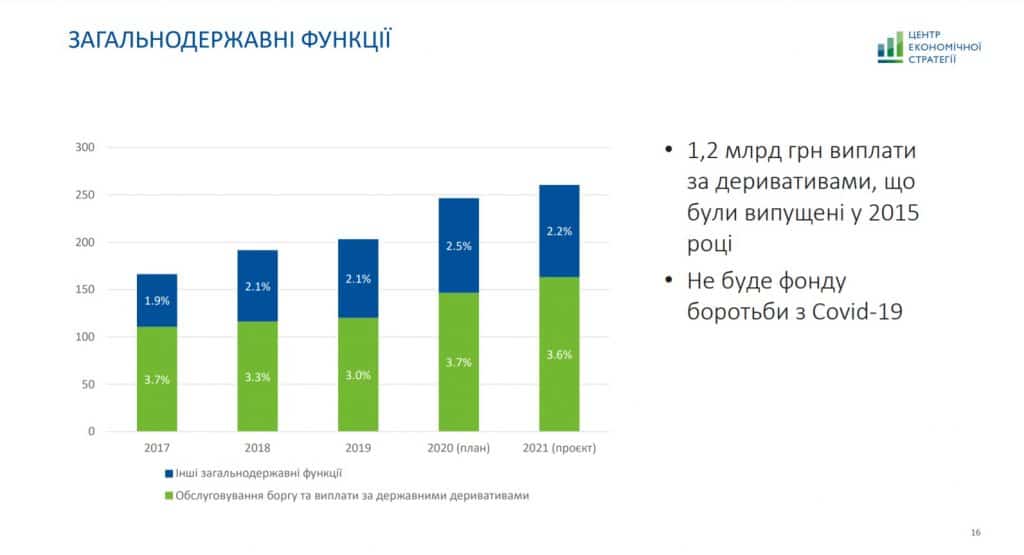 ЗАГАЛЬНОДЕРЖАВНІ ФУНКЦІЇ

ЦЕНТР ЕКОНОМІЧНОЇ СТРАТЕГІЇ

300
250
200
150
100
50
0

1.9%
3.7%
2.1%
3.3%
2.1%
3.0%
2.5%
3.7%
2.2%
3.6%

2017
2018
2019
2020 (план)
2021 (проєкт)

Інші загальнодержавні функції
Обслуговування боргу та виплати за державними деривативами

• 1,2 млрд грн виплати за деривативами, що були випущені у 2015 році
• Не буде фонду боротьби з Covid-19

16